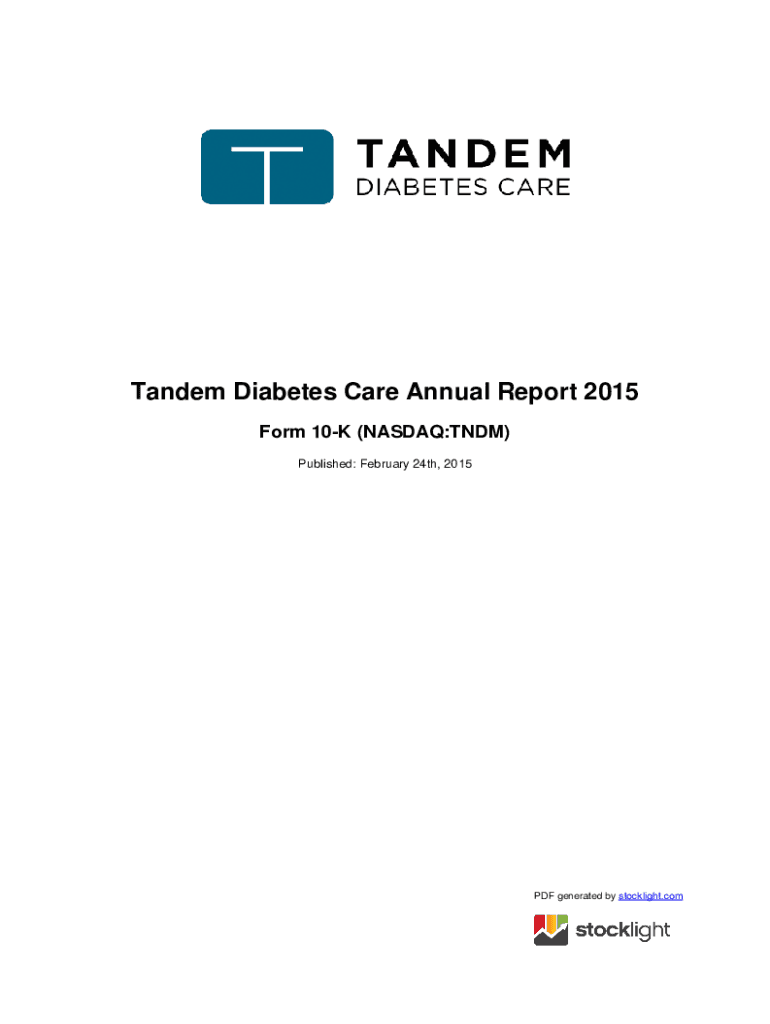 TANDEM
DIABETES CARE

Tandem Diabetes Care Annual Report 2015

Form 10-K (NASDAQ:TNDM)

Published: February 24th, 2015

PDF generated by stocklight.com

stocklight